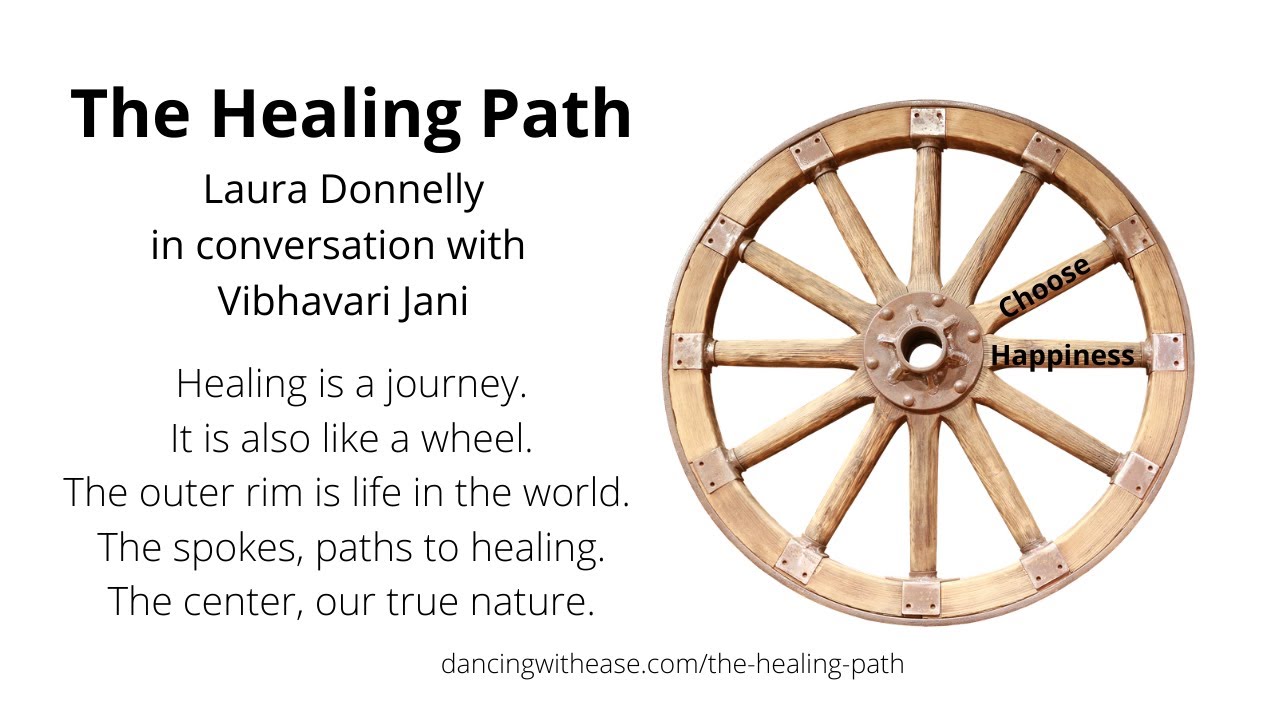 The Healing Path

Laura Donnelly
in conversation with
Vibhavari Jani

Healing is a journey.
It is also like a wheel.
The outer rim is life in the world.
The spokes, paths to healing.
The center, our true nature.

Choose
Happiness

dancingwithease.com/the-healing-path